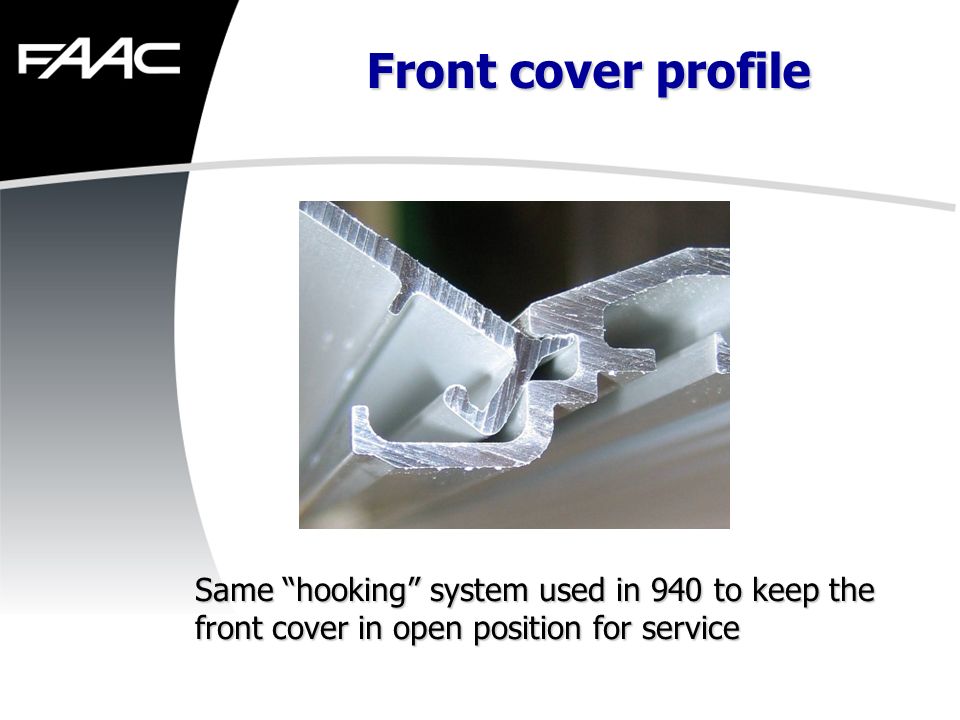 FAAC

Front cover profile

Same “hooking” system used in 940 to keep the front cover in open position for service